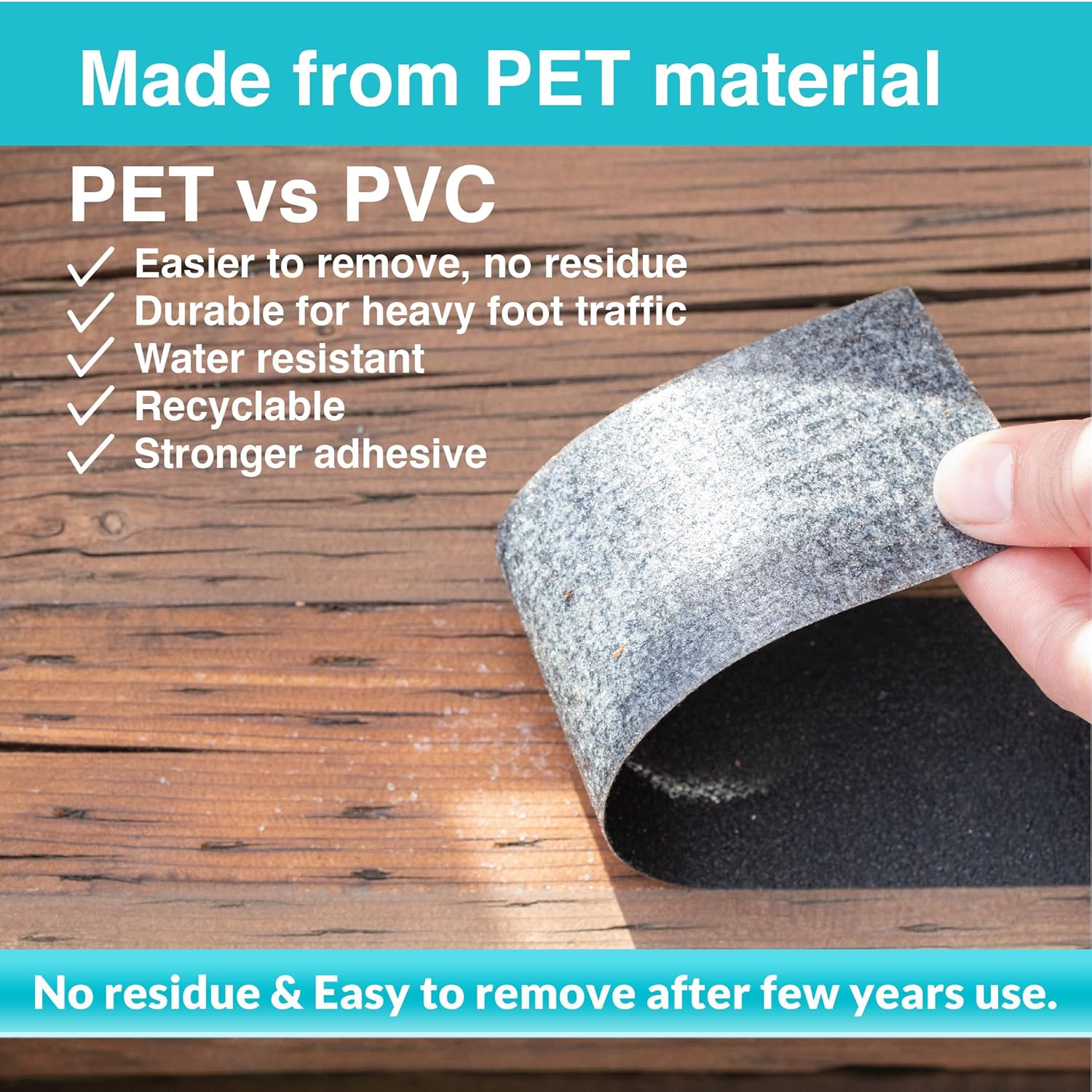 Made from PET material

PET vs PVC

✓ Easier to remove, no residue
✓ Durable for heavy foot traffic
✓ Water resistant
✓ Recyclable
✓ Stronger adhesive

No residue & Easy to remove after few years use.